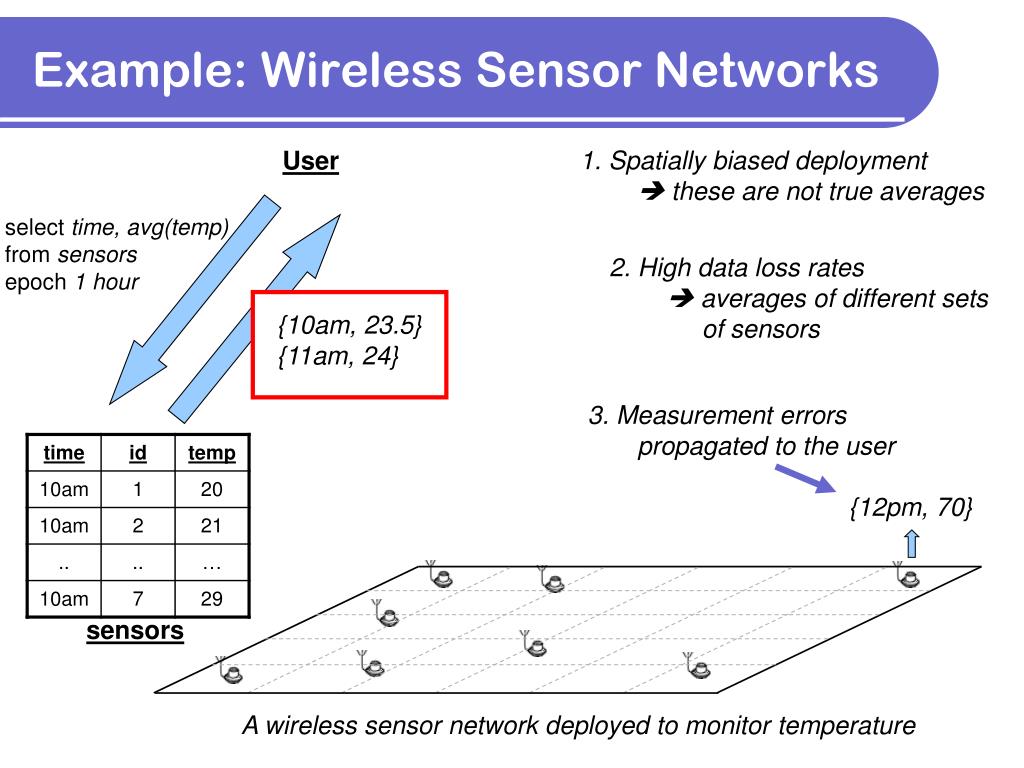 Example: Wireless Sensor Networks

User

select time, avg(temp)
from sensors
epoch 1 hour

{10am, 23.5}
{11am, 24}

| time | id | temp |
|---|---|---|
| 10am | 1 | 20 |
| 10am | 2 | 21 |
| .. | .. | … |
| 10am | 7 | 29 |

sensors

1. Spatially biased deployment
➔ these are not true averages

2. High data loss rates
➔ averages of different sets of sensors

3. Measurement errors propagated to the user

{12pm, 70}

A wireless sensor network deployed to monitor temperature